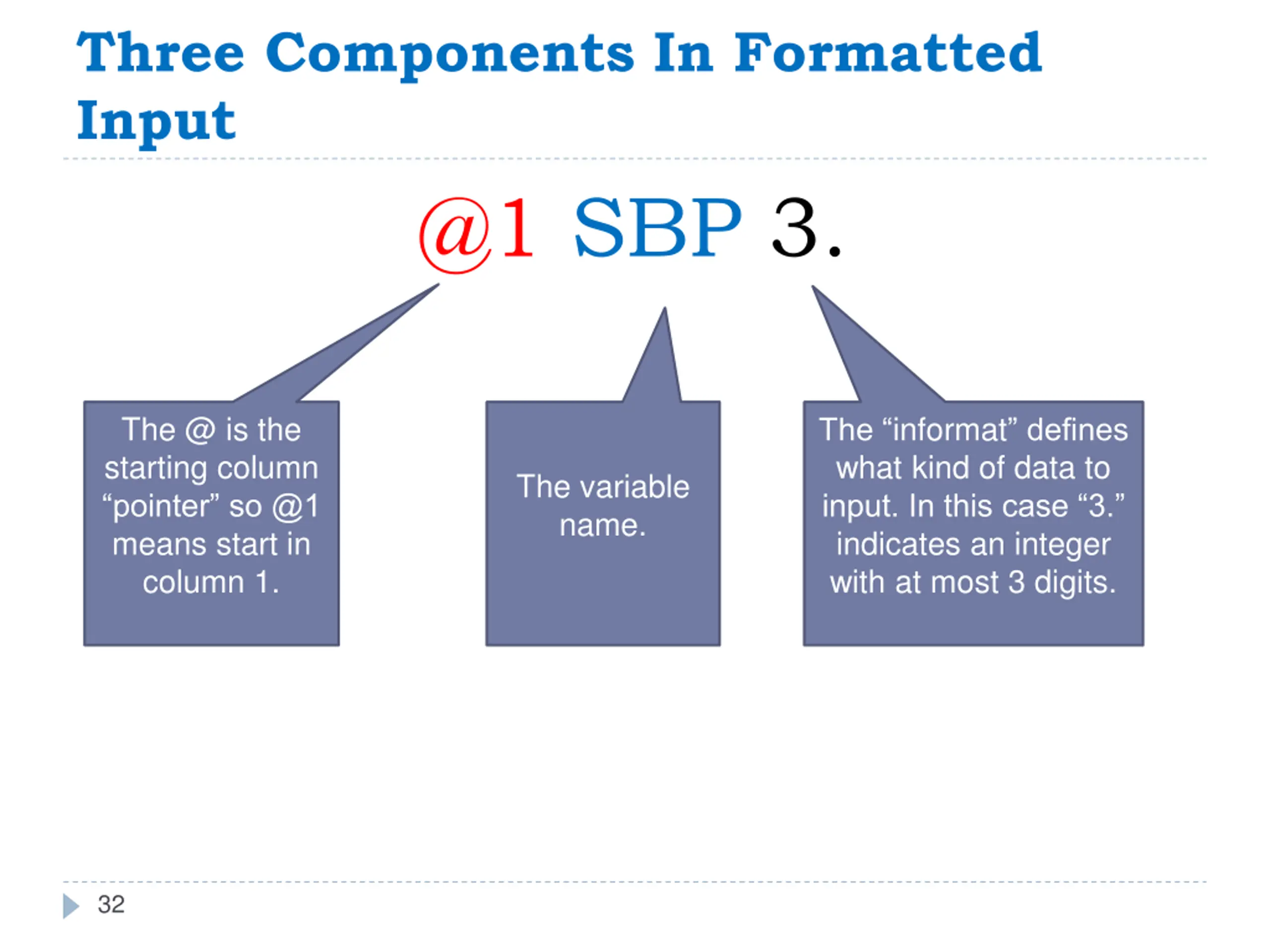 Three Components In Formatted Input

@1 SBP 3.

The @ is the starting column “pointer” so @1 means start in column 1.

The variable name.

The “informat” defines what kind of data to input. In this case “3.” indicates an integer with at most 3 digits.

32